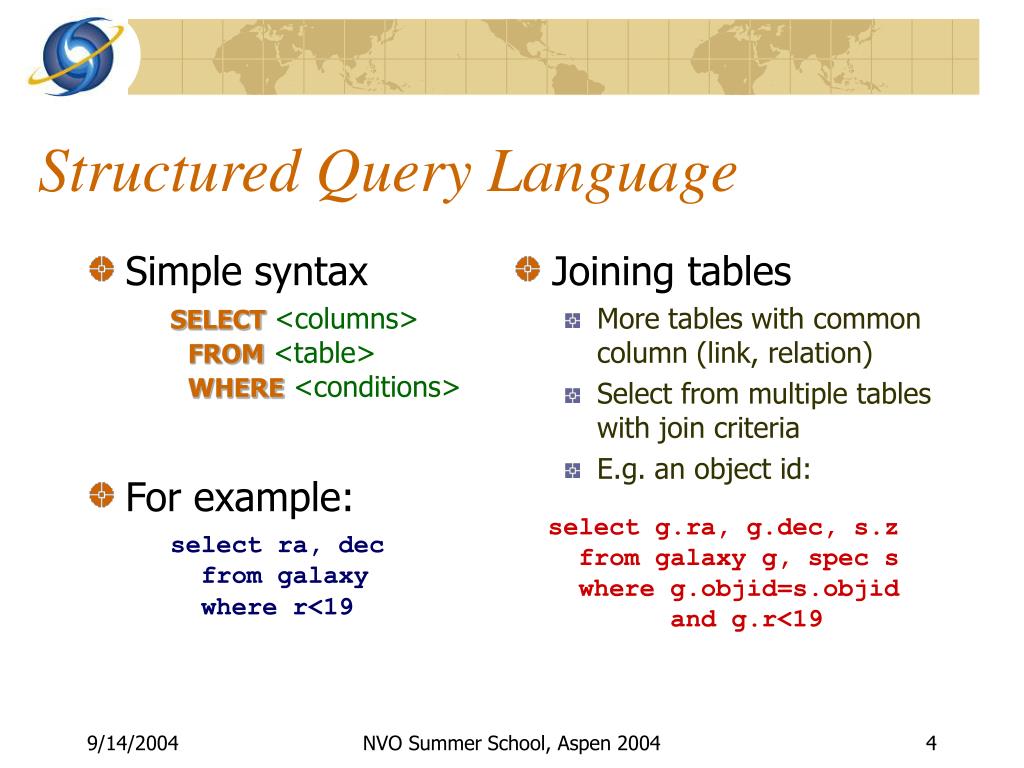 Structured Query Language

Simple syntax

SELECT <columns>
FROM <table>
WHERE <conditions>

For example:

select ra, dec
from galaxy
where r<19

Joining tables

More tables with common column (link, relation)

Select from multiple tables with join criteria

E.g. an object id:

select g.ra, g.dec, s.z
from galaxy g, spec s
where g.objid=s.objid
and g.r<19

9/14/2004

NVO Summer School, Aspen 2004

4